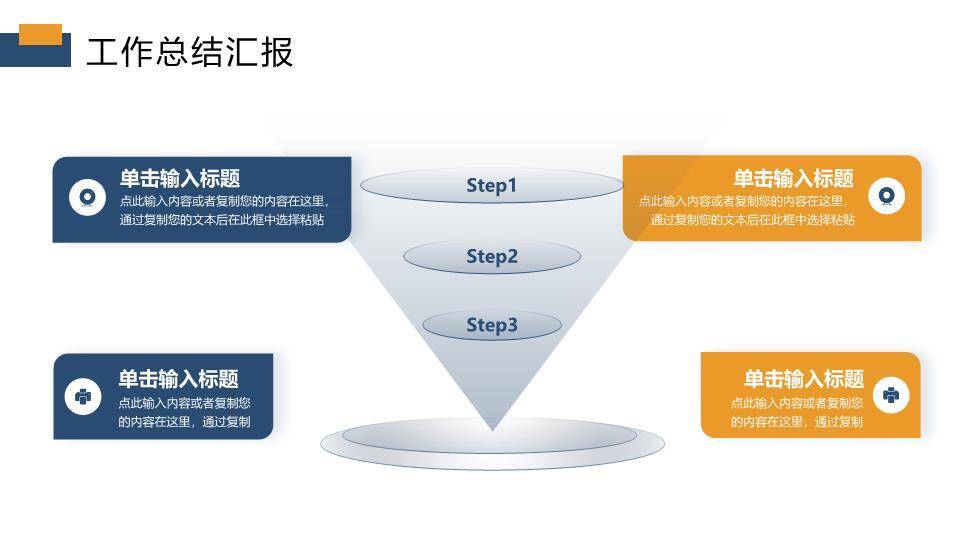 工作总结汇报

单击输入标题
点此输入内容或者复制您的内容在这里，通过复制您的文本后在此框中选择粘贴

Step1

Step2

Step3

单击输入标题
点此输入内容或者复制您的内容在这里，通过复制您的文本后在此框中选择粘贴

单击输入标题
点此输入内容或者复制您的内容在这里，通过复制

单击输入标题
点此输入内容或者复制您的内容在这里，通过复制